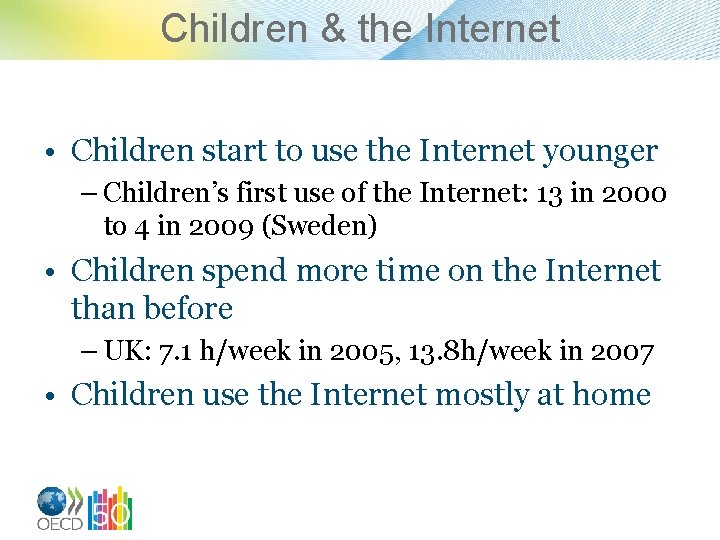 Children & the Internet

• Children start to use the Internet younger
– Children's first use of the Internet: 13 in 2000 to 4 in 2009 (Sweden)

• Children spend more time on the Internet than before
– UK: 7.1 h/week in 2005, 13.8h/week in 2007

• Children use the Internet mostly at home

OECD 50